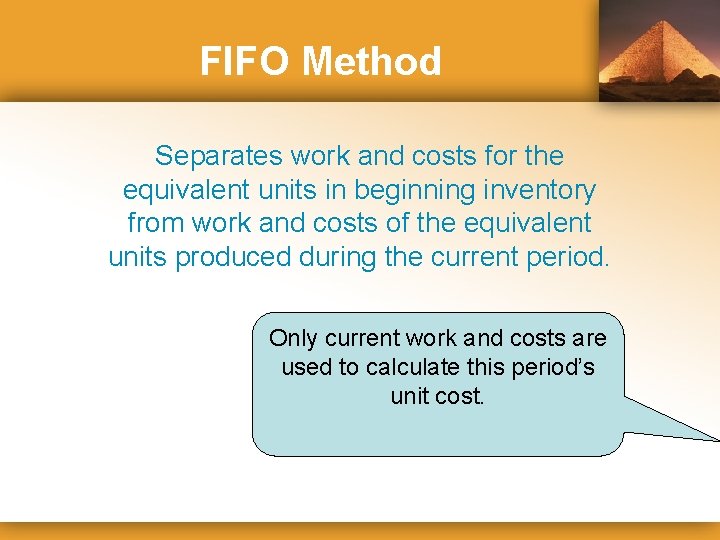 FIFO Method

Separates work and costs for the equivalent units in beginning inventory from work and costs of the equivalent units produced during the current period.

Only current work and costs are used to calculate this period's unit cost.